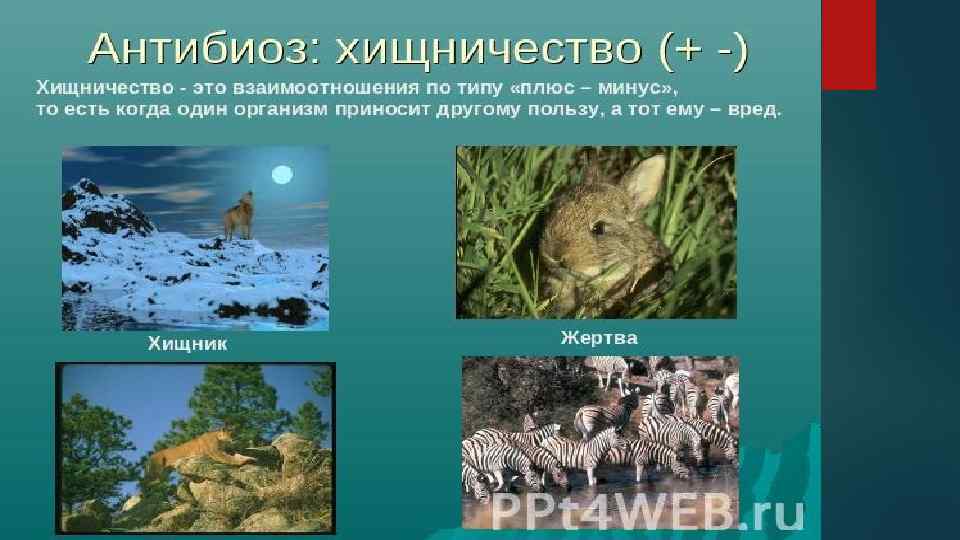 Антибиоз: хищничество (+ -)

Хищничество - это взаимоотношения по типу «плюс – минус», то есть когда один организм приносит другому пользу, а тот ему – вред.

Хищник

Жертва

PPt4WEB.ru